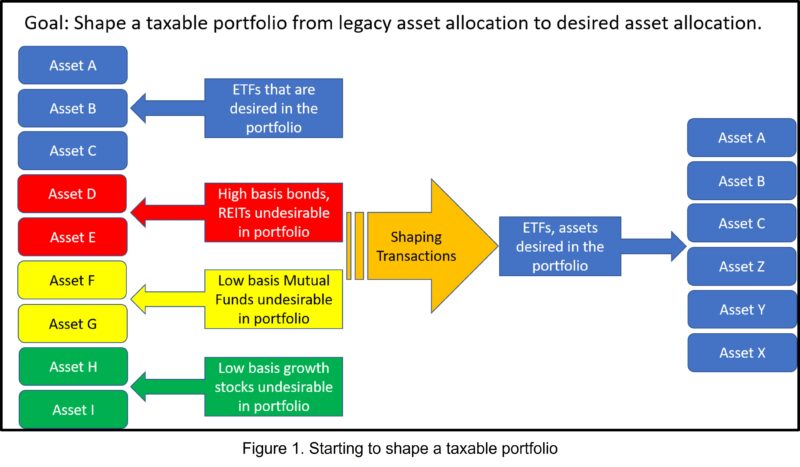 Goal: Shape a taxable portfolio from legacy asset allocation to desired asset allocation.

Asset A

Asset B

Asset C

Asset D

Asset E

Asset F

Asset G

Asset H

Asset I

ETFs that are desired in the portfolio

High basis bonds, REITs undesirable in portfolio

Low basis Mutual Funds undesirable in portfolio

Low basis growth stocks undesirable in portfolio

Shaping Transactions

ETFs, assets desired in the portfolio

Asset A

Asset B

Asset C

Asset Z

Asset Y

Asset X

Figure 1. Starting to shape a taxable portfolio